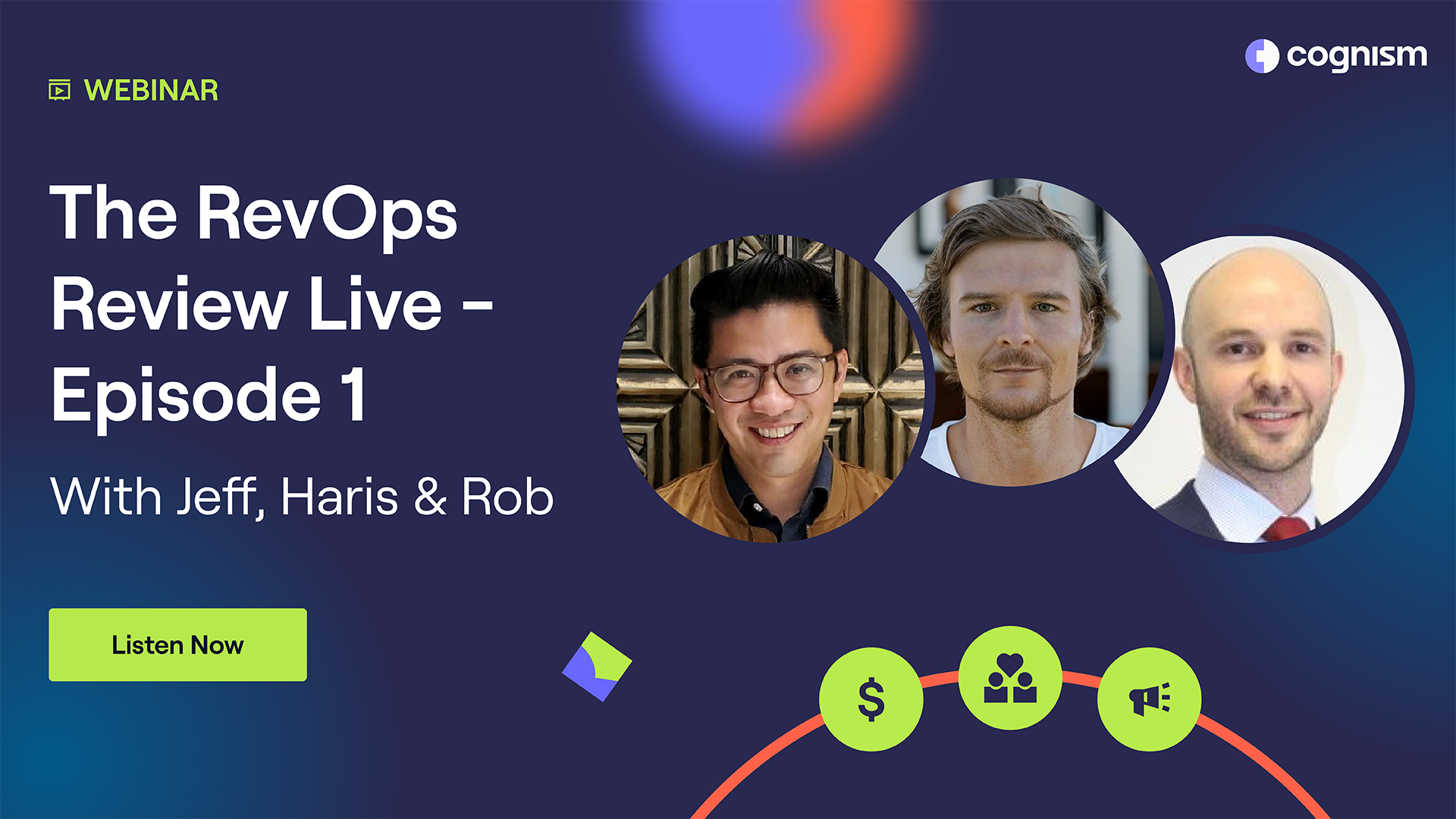 WEBINAR

cognism

The RevOps Review Live - Episode 1

With Jeff, Haris & Rob

Listen Now

$